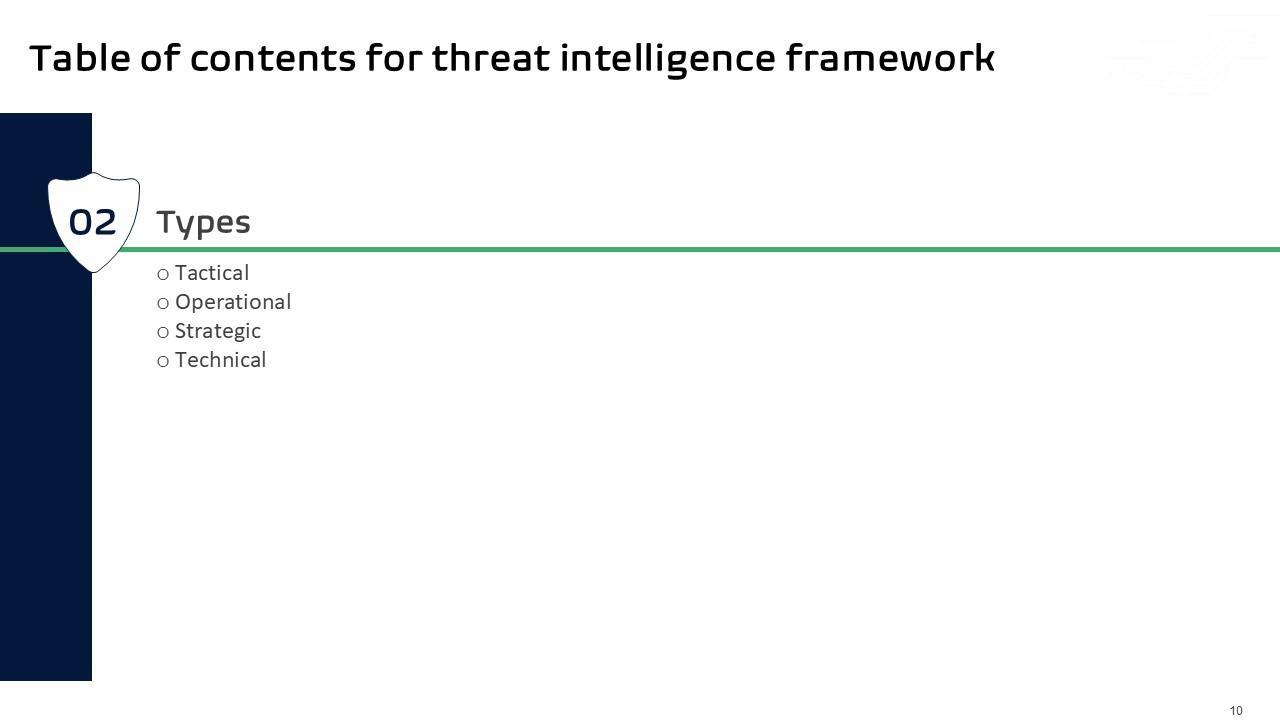 Table of contents for threat intelligence framework

02 Types

o Tactical
o Operational
o Strategic
o Technical

10